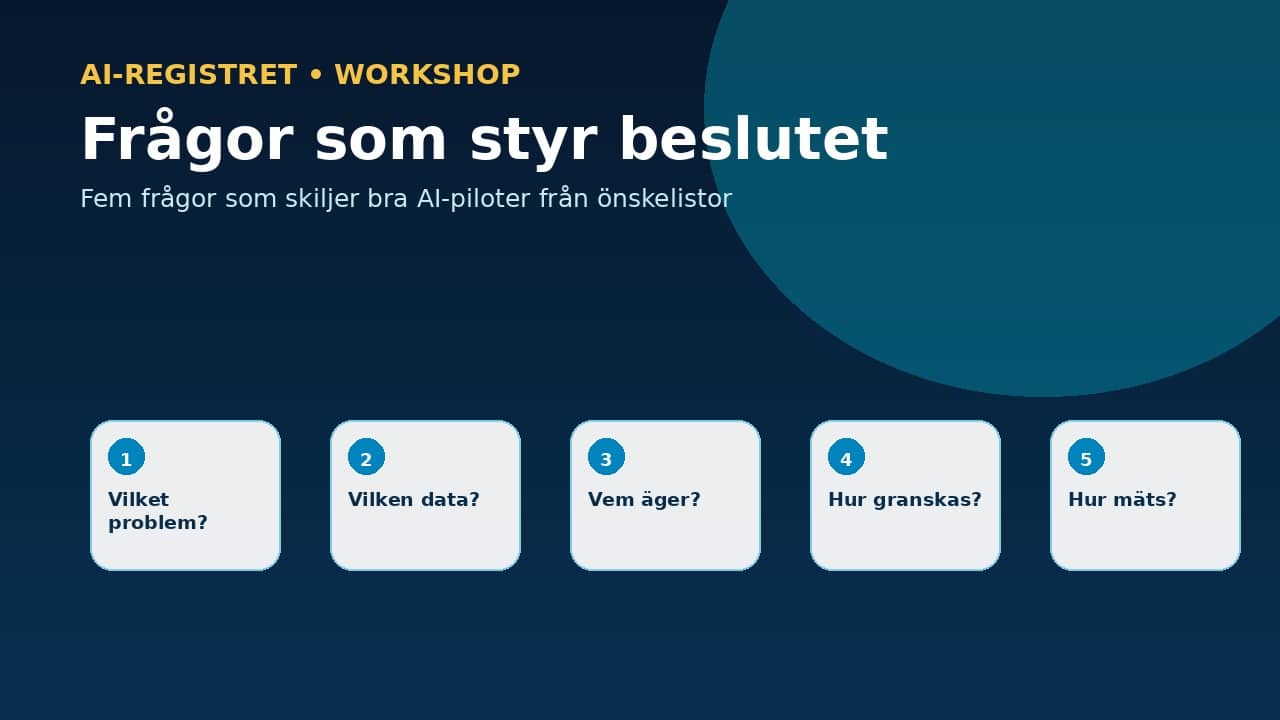 AI-REGISTRET • WORKSHOP

Frågor som styr beslutet

Fem frågor som skiljer bra AI-piloter från önskelistor

1
Vilket problem?

2
Vilken data?

3
Vem äger?

4
Hur granskas?

5
Hur mäts?